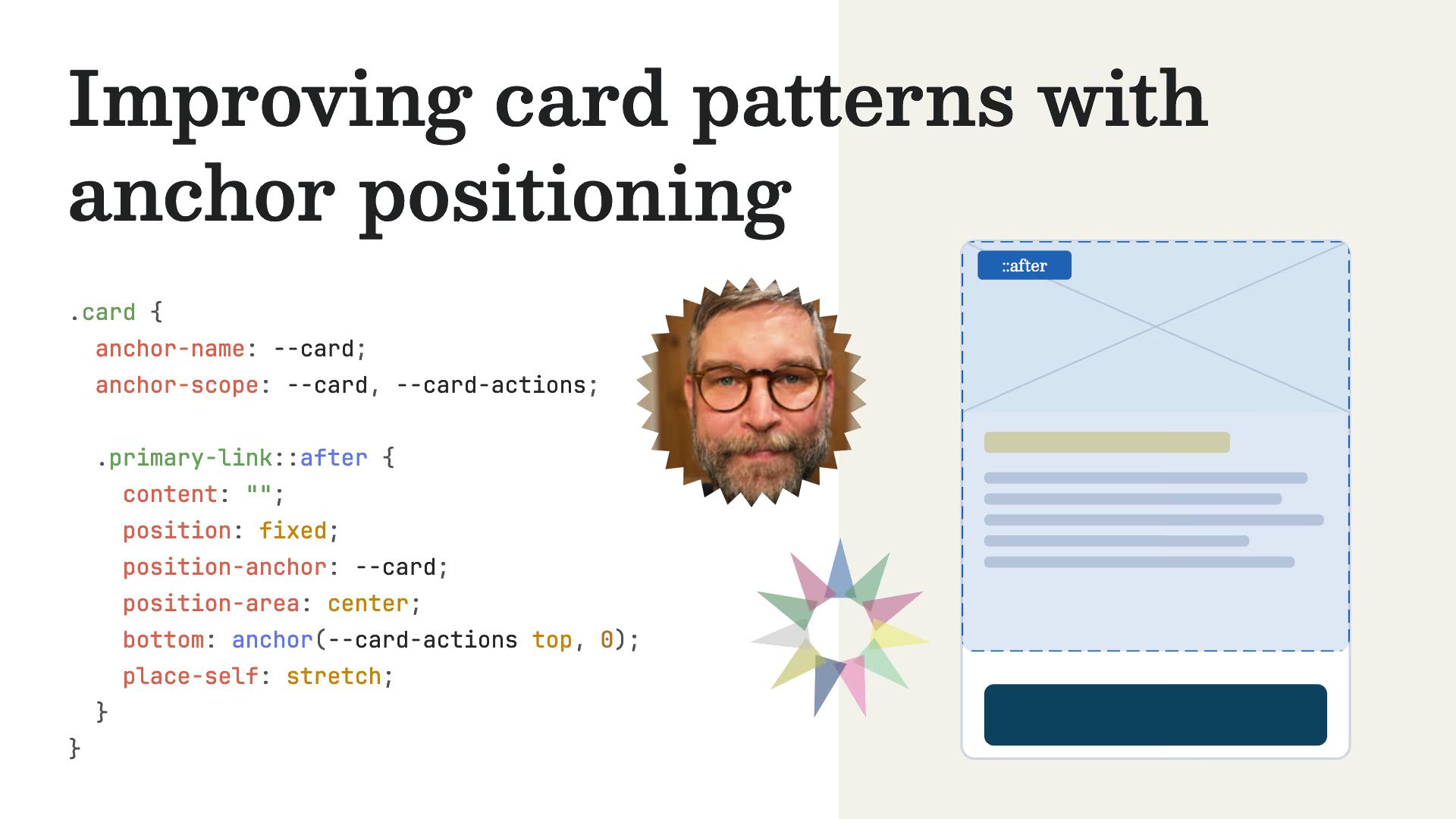 Improving card patterns with anchor positioning

.card {
  anchor-name: --card;
  anchor-scope: --card, --card-actions;

  .primary-link::after {
    content: "";
    position: fixed;
    position-anchor: --card;
    position-area: center;
    bottom: anchor(--card-actions top, 0);
    place-self: stretch;
  }
}

::after